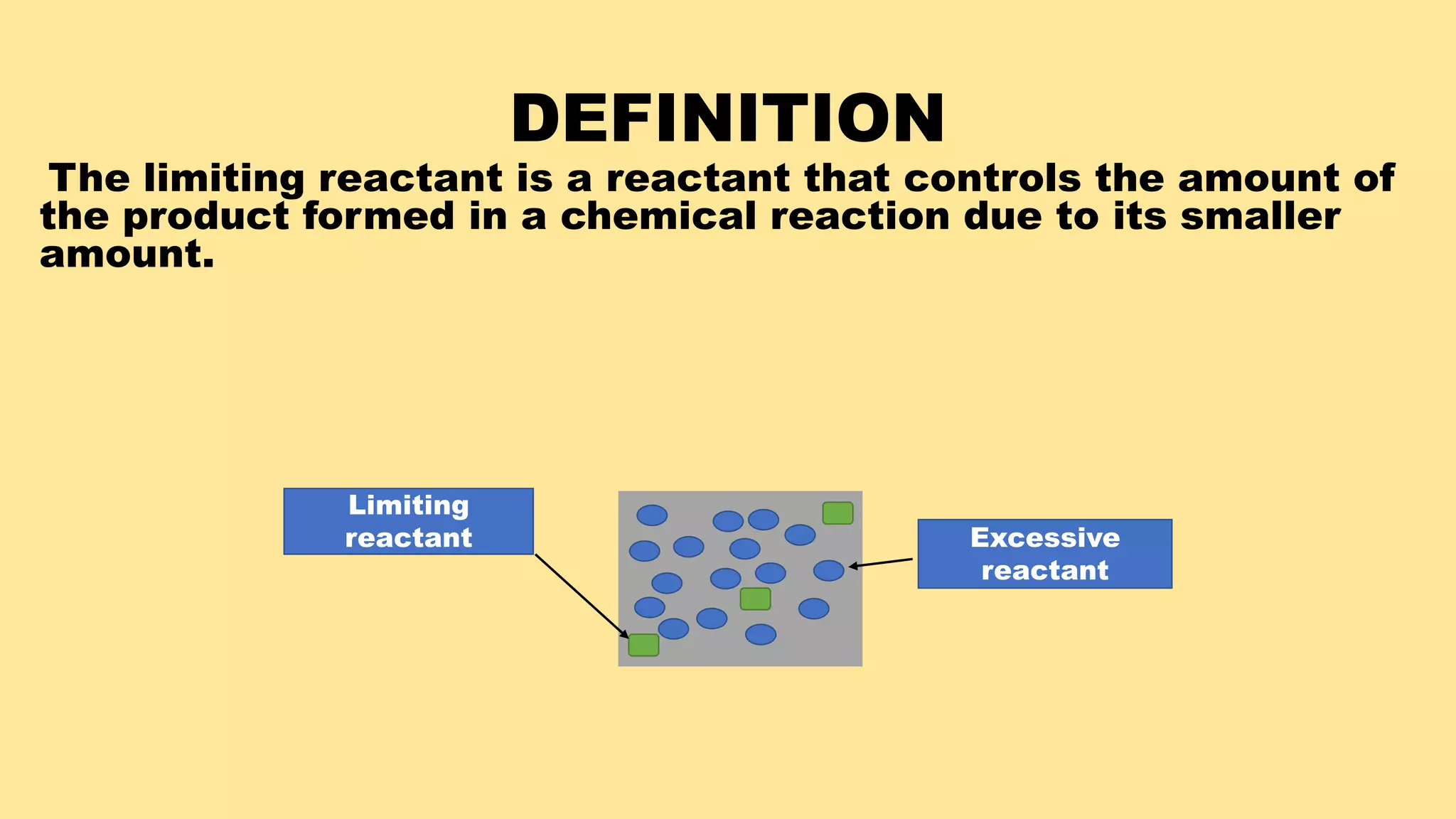 DEFINITION

The limiting reactant is a reactant that controls the amount of the product formed in a chemical reaction due to its smaller amount.

Limiting reactant

Excessive reactant